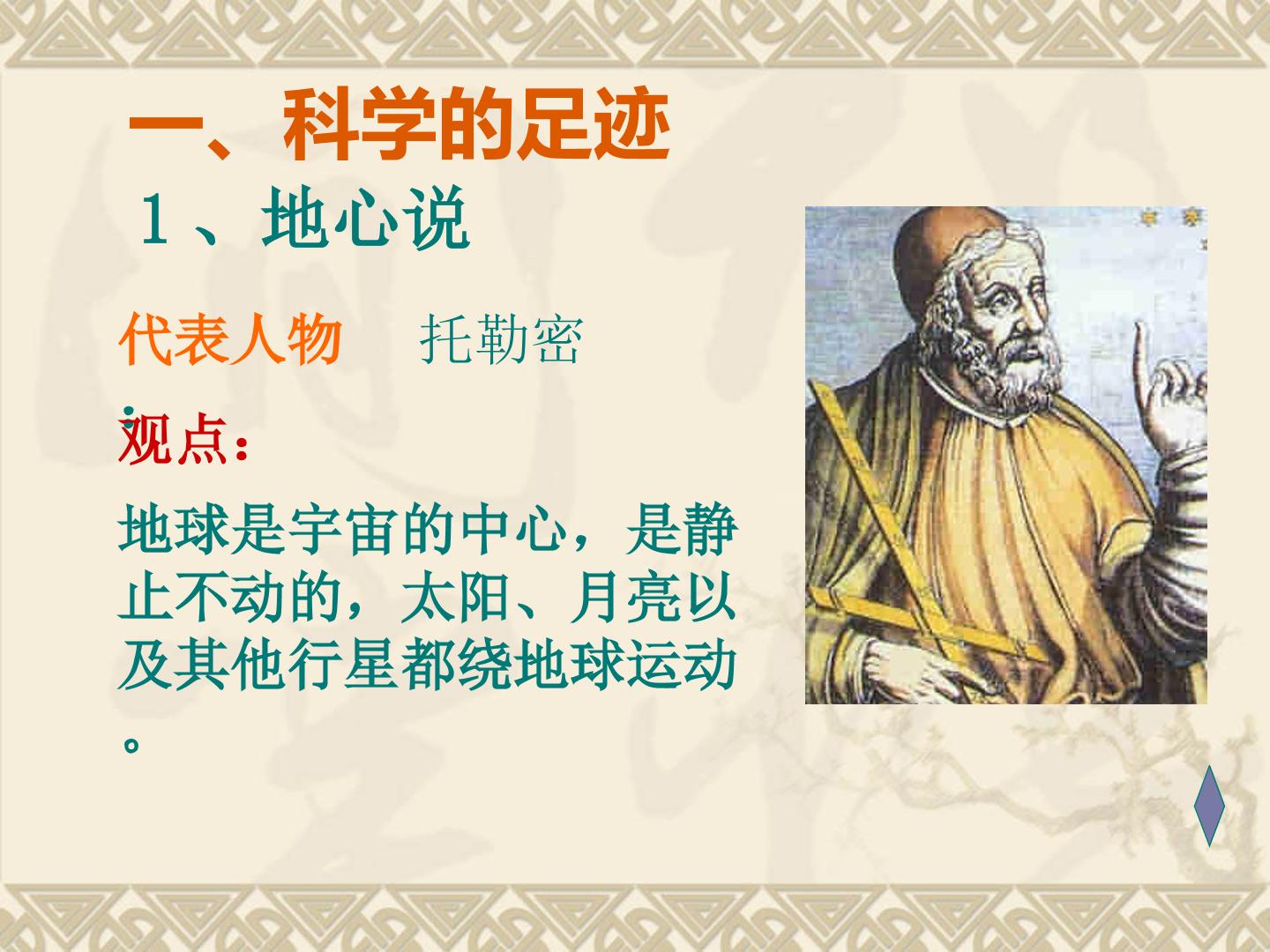 一、科学的足迹

1、地心说

代表人物： 托勒密

观点：

地球是宇宙的中心，是静止不动的，太阳、月亮以及其他行星都绕地球运动。